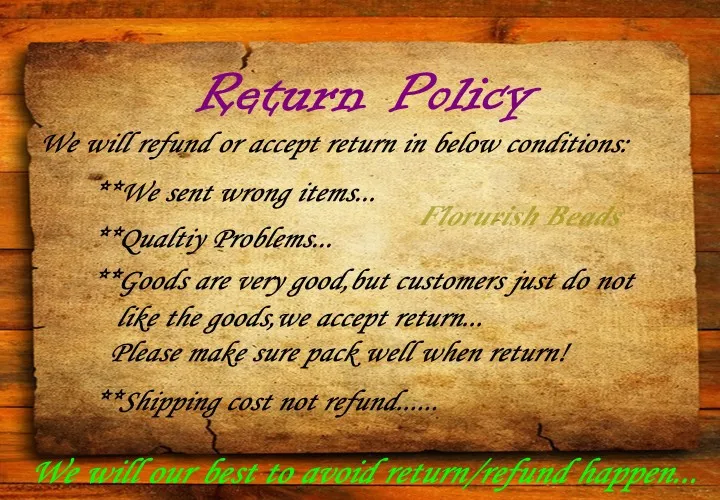 Return Policy

We will refund or accept return in below conditions:

**We sent wrong items...

Florurish Beads

**Qualtiy Problems...

**Goods are very good,but customers just do not like the goods,we accept return...
Please make sure pack well when return!

**Shipping cost not refund......

We will our best to avoid return/refund happen...